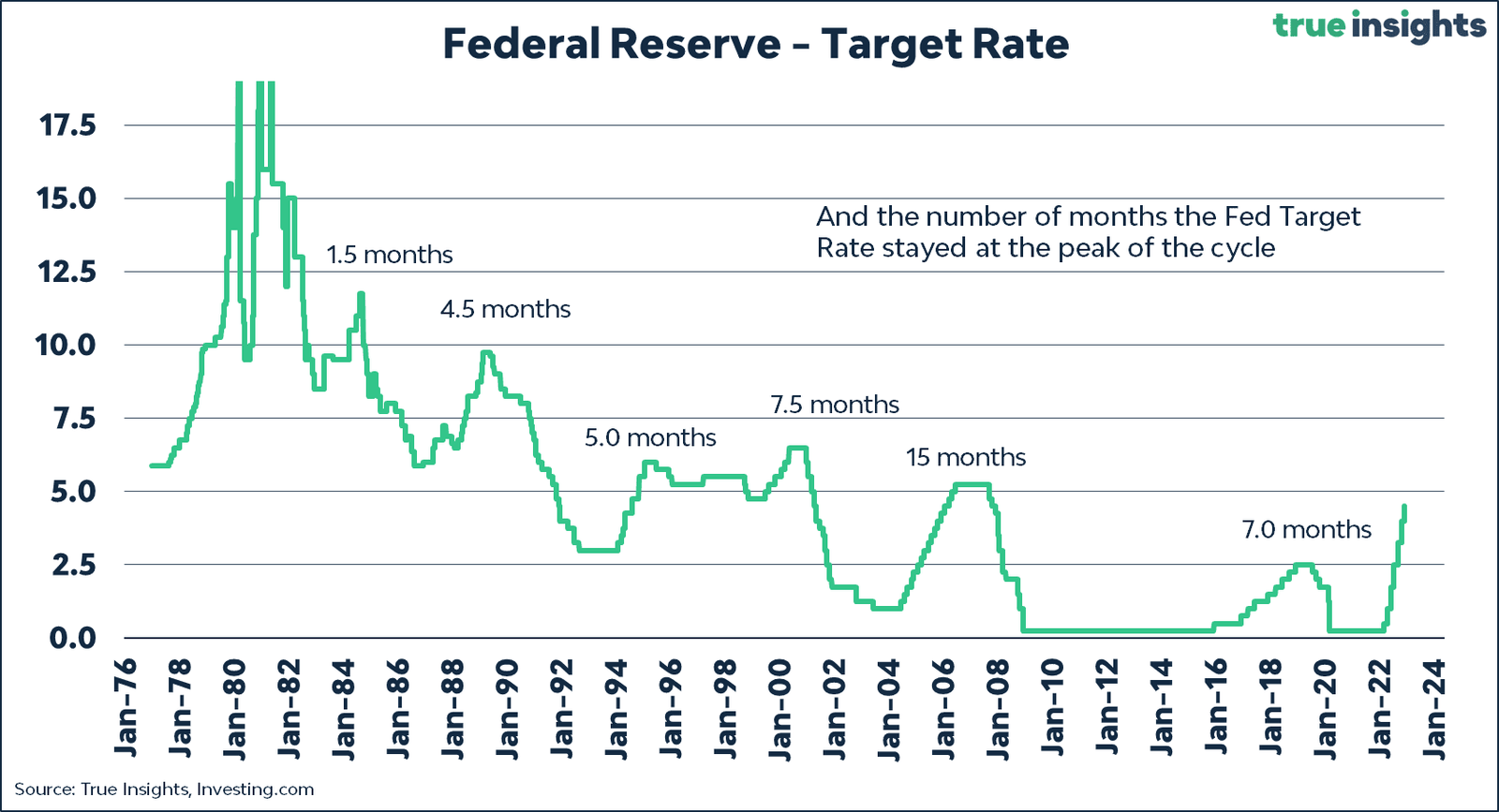 Federal Reserve – Target Rate

true insights

17.5
15.0
12.5
10.0
7.5
5.0
2.5
0.0

And the number of months the Fed Target Rate stayed at the peak of the cycle

1.5 months
4.5 months
5.0 months
7.5 months
15 months
7.0 months

Jan-76
Jan-78
Jan-80
Jan-82
Jan-84
Jan-86
Jan-88
Jan-90
Jan-92
Jan-94
Jan-96
Jan-98
Jan-00
Jan-02
Jan-04
Jan-06
Jan-08
Jan-10
Jan-12
Jan-14
Jan-16
Jan-18
Jan-20
Jan-22
Jan-24

Source: True Insights, Investing.com